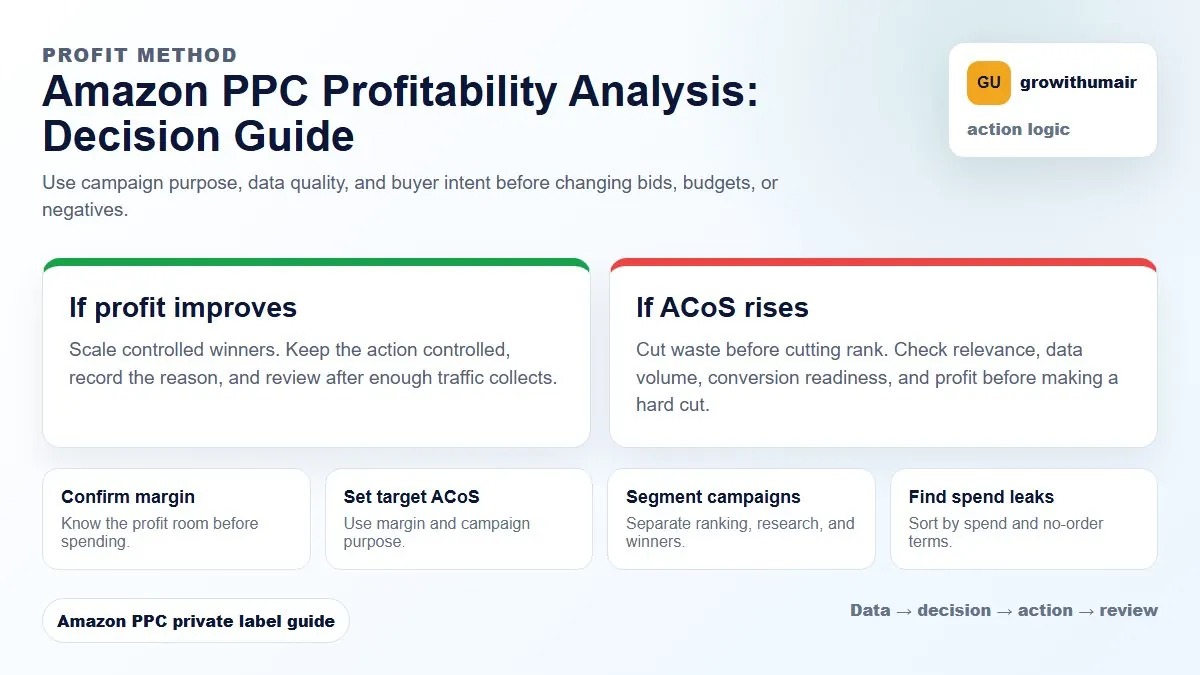 PROFIT METHOD

Amazon PPC Profitability Analysis: Decision Guide

Use campaign purpose, data quality, and buyer intent before changing bids, budgets, or negatives.

GU growithumair

action logic

If profit improves

Scale controlled winners. Keep the action controlled, record the reason, and review after enough traffic collects.

If ACoS rises

Cut waste before cutting rank. Check relevance, data volume, conversion readiness, and profit before making a hard cut.

Confirm margin

Know the profit room before spending.

Set target ACoS

Use margin and campaign purpose.

Segment campaigns

Separate ranking, research, and winners.

Find spend leaks

Sort by spend and no-order terms.

Amazon PPC private label guide

Data → decision → action → review